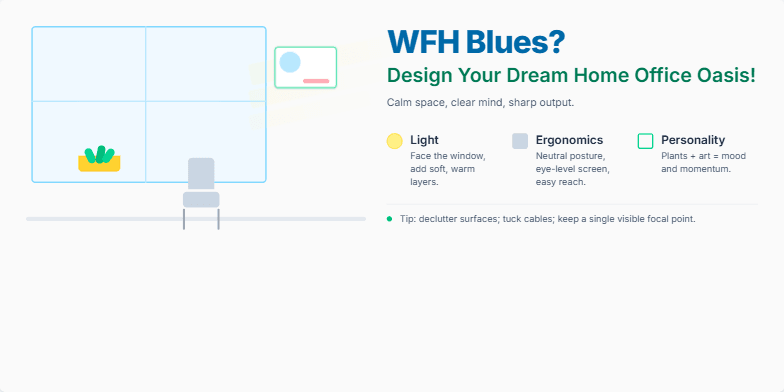 WFH Blues?

Design Your Dream Home Office Oasis!

Calm space, clear mind, sharp output.

Light
Face the window, add soft, warm layers.

Ergonomics
Neutral posture, eye-level screen, easy reach.

Personality
Plants + art = mood and momentum.

Tip: declutter surfaces; tuck cables; keep a single visible focal point.